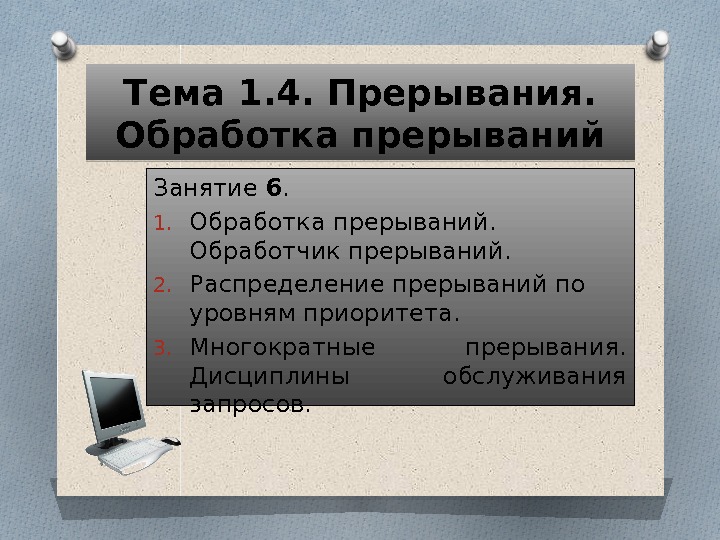 Тема 1.4. Прерывания. Обработка прерываний

Занятие 6.

1. Обработка прерываний. Обработчик прерываний.
2. Распределение прерываний по уровням приоритета.
3. Многократные прерывания. Дисциплины обслуживания запросов.